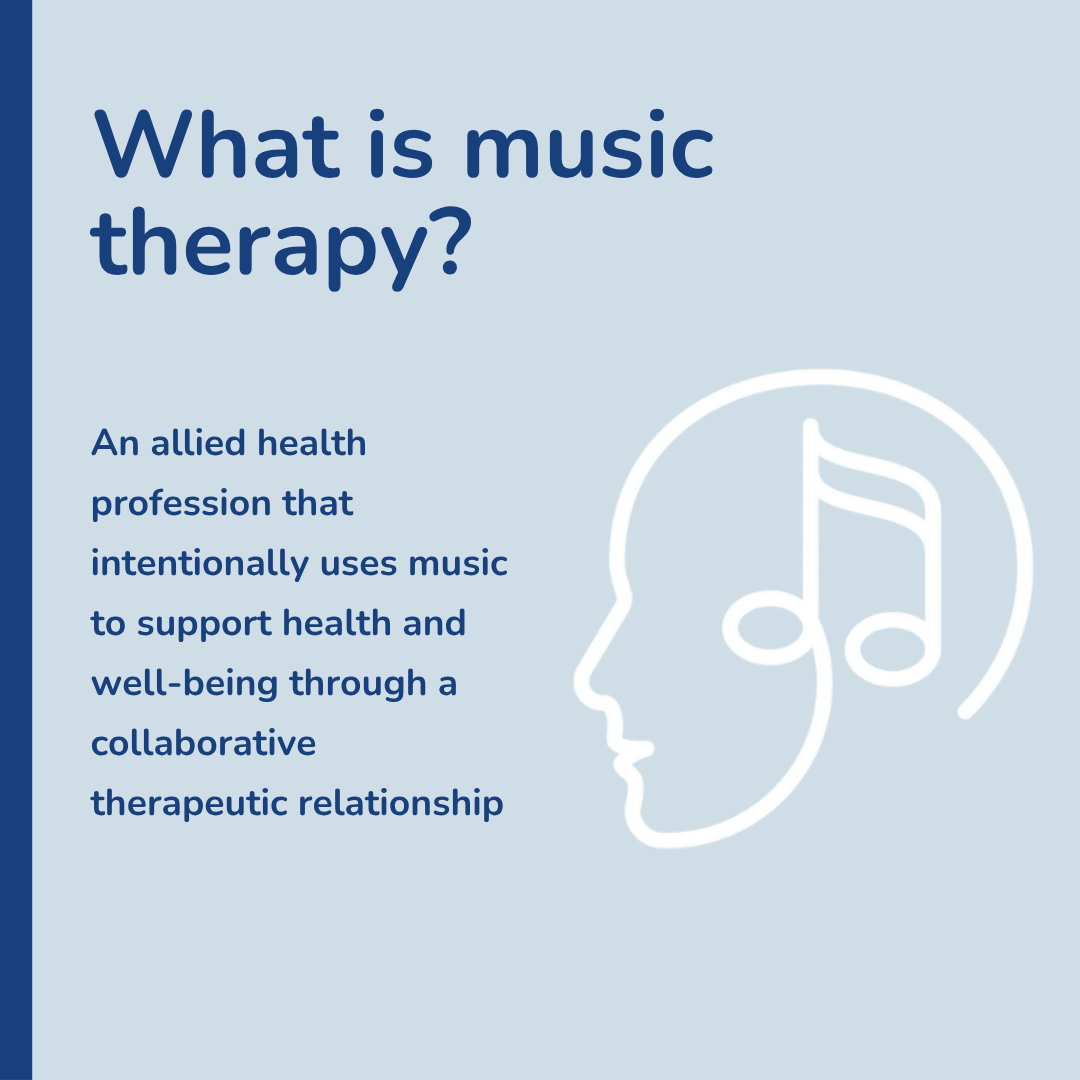 What is music therapy?

An allied health profession that intentionally uses music to support health and well-being through a collaborative therapeutic relationship